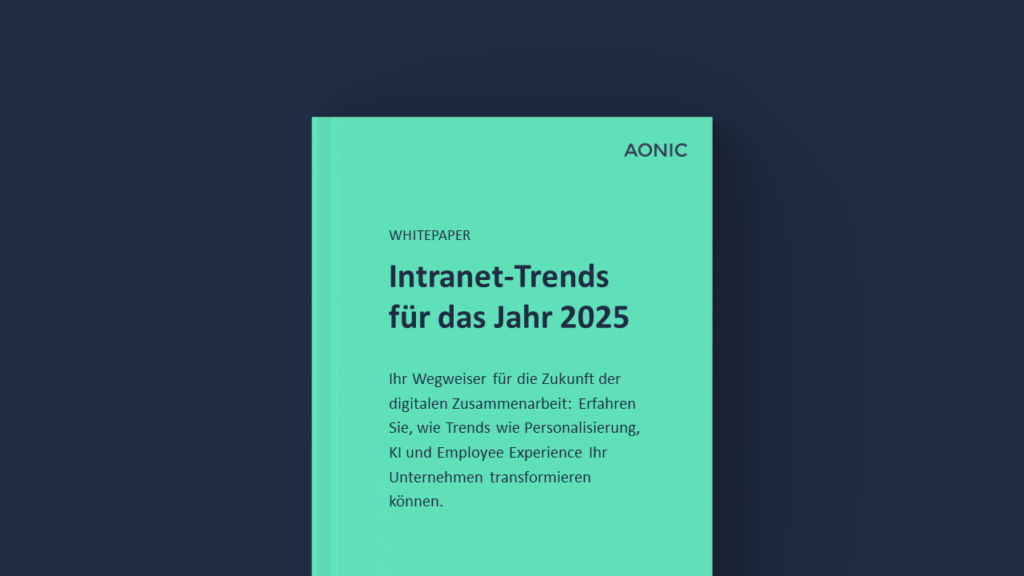 AONIC

WHITEPAPER

Intranet-Trends für das Jahr 2025

Ihr Wegweiser für die Zukunft der digitalen Zusammenarbeit: Erfahren Sie, wie Trends wie Personalisierung, KI und Employee Experience Ihr Unternehmen transformieren können.